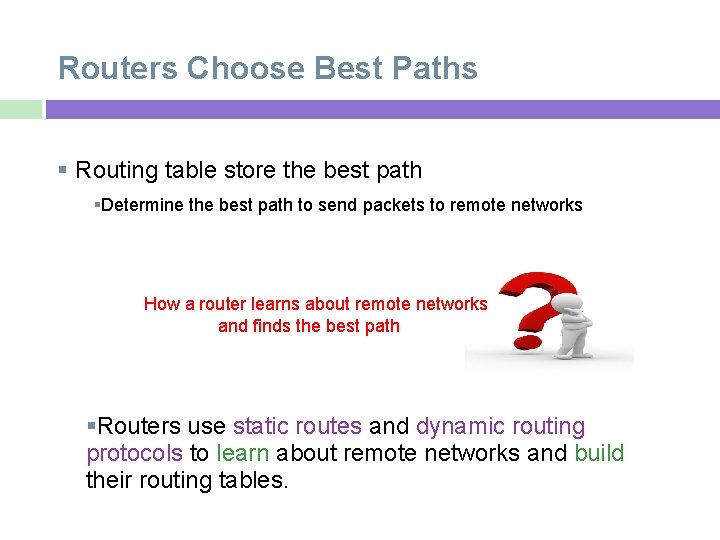 Routers Choose Best Paths

▪ Routing table store the best path

▪Determine the best path to send packets to remote networks

How a router learns about remote networks and finds the best path

▪Routers use static routes and dynamic routing protocols to learn about remote networks and build their routing tables.